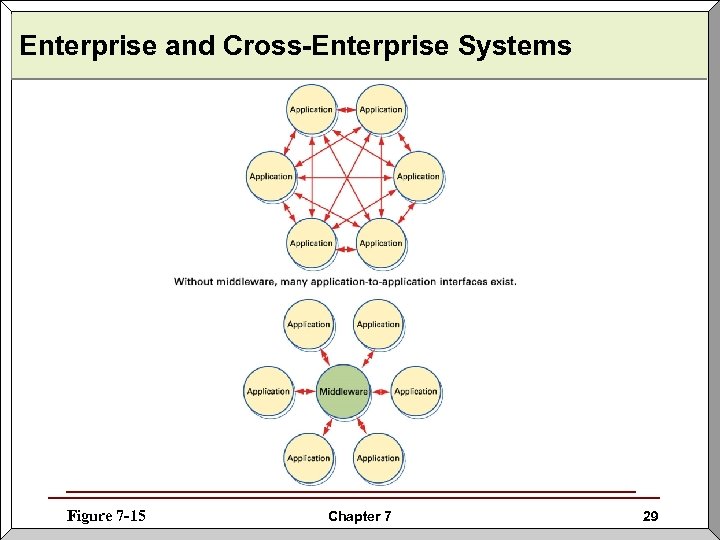 Enterprise and Cross-Enterprise Systems

Application
Application
Application
Application
Application
Application

Without middleware, many application-to-application interfaces exist.

Application
Application
Application
Middleware
Application
Application
Application

Figure 7-15
Chapter 7
29